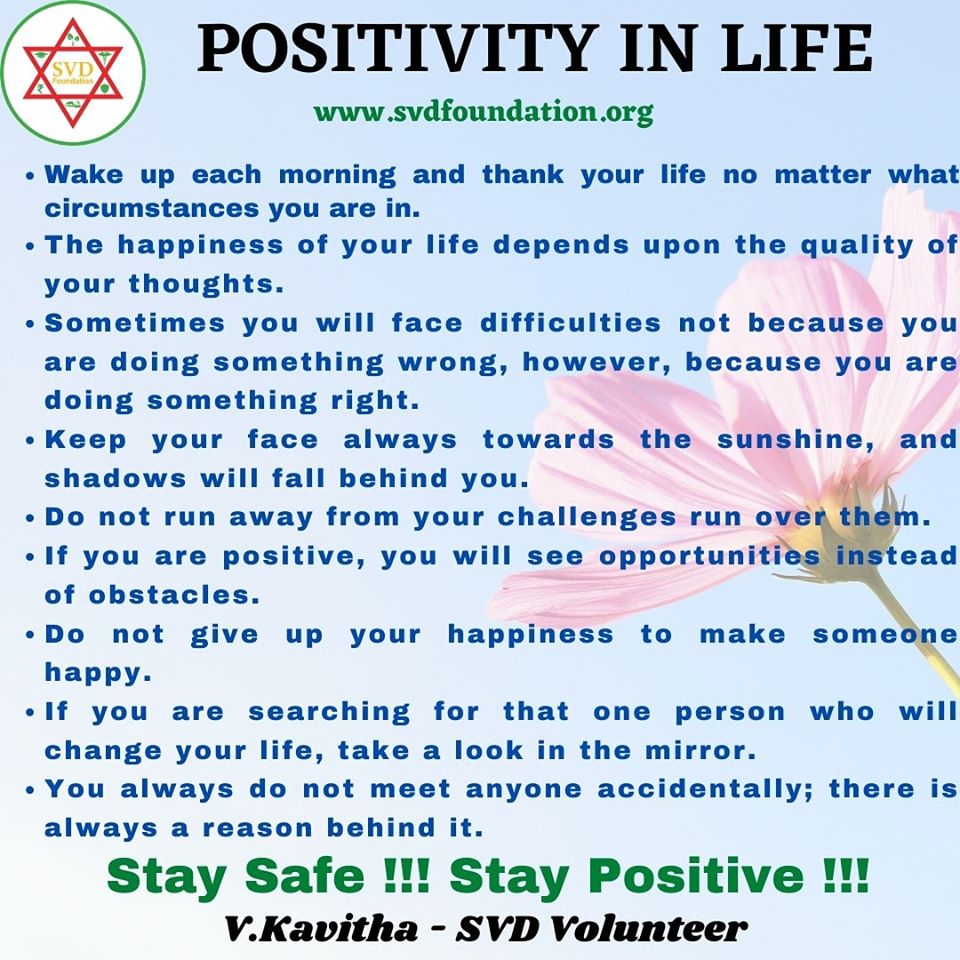 SVD Foundation

POSITIVITY IN LIFE

www.svdfoundation.org

• Wake up each morning and thank your life no matter what circumstances you are in.
• The happiness of your life depends upon the quality of your thoughts.
• Sometimes you will face difficulties not because you are doing something wrong, however, because you are doing something right.
• Keep your face always towards the sunshine, and shadows will fall behind you.
• Do not run away from your challenges run over them.
• If you are positive, you will see opportunities instead of obstacles.
• Do not give up your happiness to make someone happy.
• If you are searching for that one person who will change your life, take a look in the mirror.
• You always do not meet anyone accidentally; there is always a reason behind it.

Stay Safe !!! Stay Positive !!!

V.Kavitha - SVD Volunteer